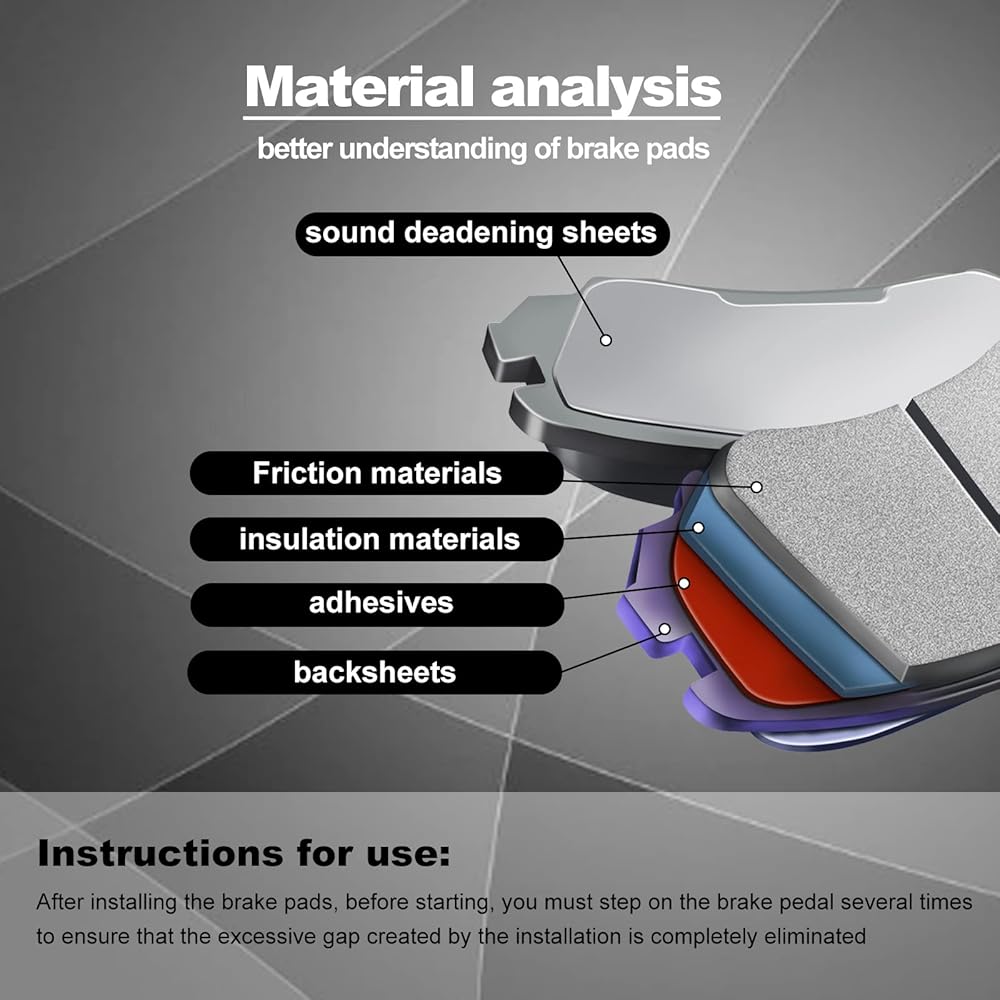 Material analysis
better understanding of brake pads

sound deadening sheets

Friction materials

insulation materials

adhesives

backsheets

Instructions for use:
After installing the brake pads, before starting, you must step on the brake pedal several times to ensure that the excessive gap created by the installation is completely eliminated